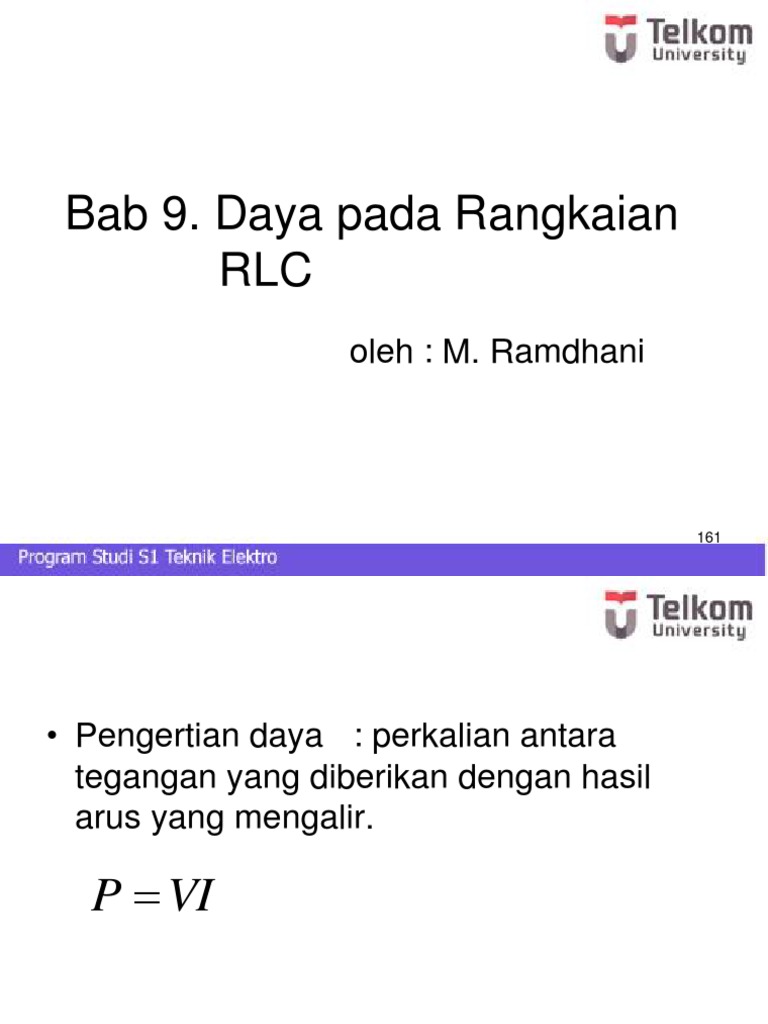 Telkom University

Bab 9. Daya pada Rangkaian RLC

oleh : M. Ramdhani

161

Program Studi S1 Teknik Elektro

Telkom University

• Pengertian daya : perkalian antara tegangan yang diberikan dengan hasil arus yang mengalir.

$P = VI$